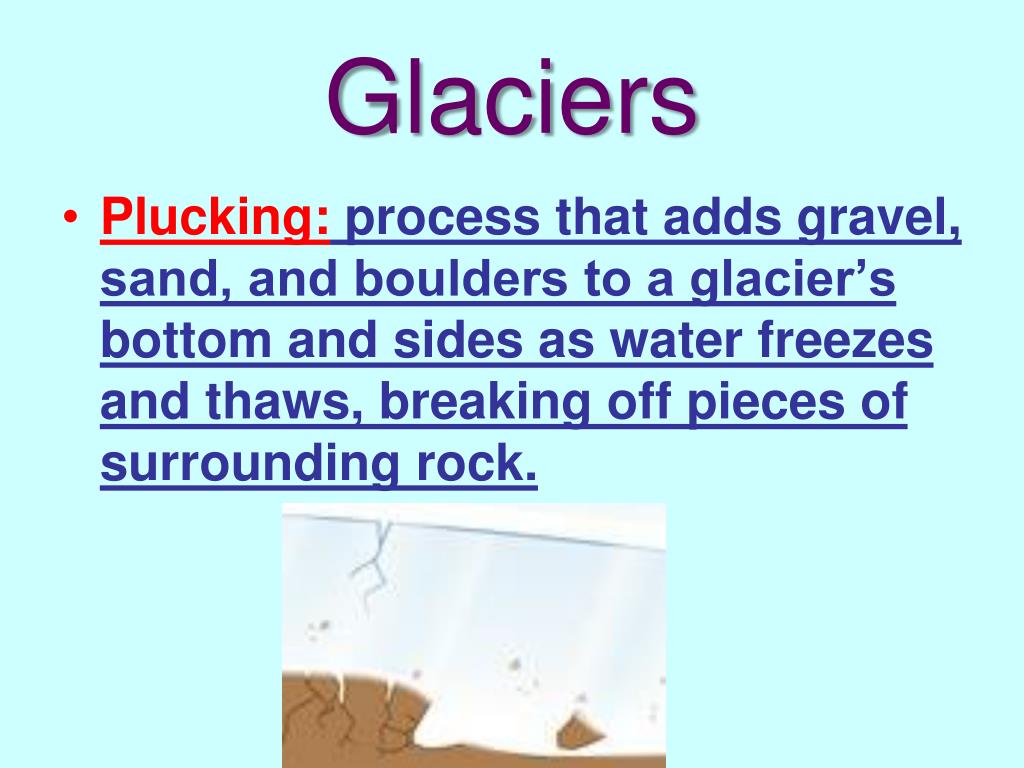 Glaciers

• Plucking: process that adds gravel, sand, and boulders to a glacier’s bottom and sides as water freezes and thaws, breaking off pieces of surrounding rock.